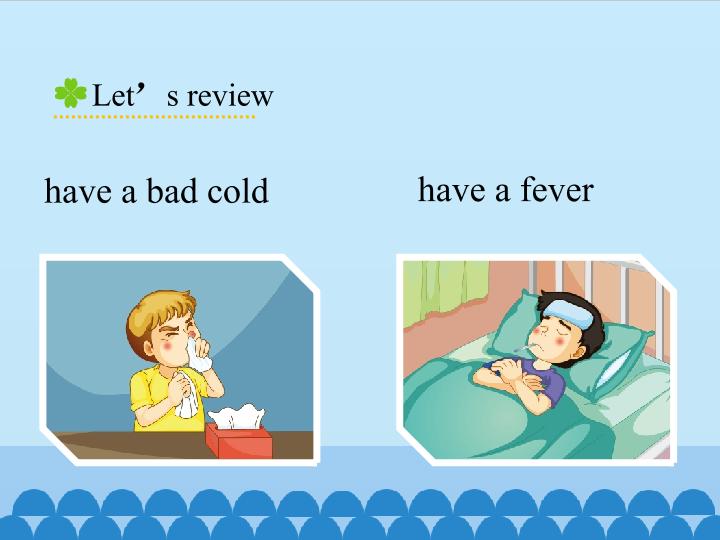 Let’s review

have a bad cold

have a fever